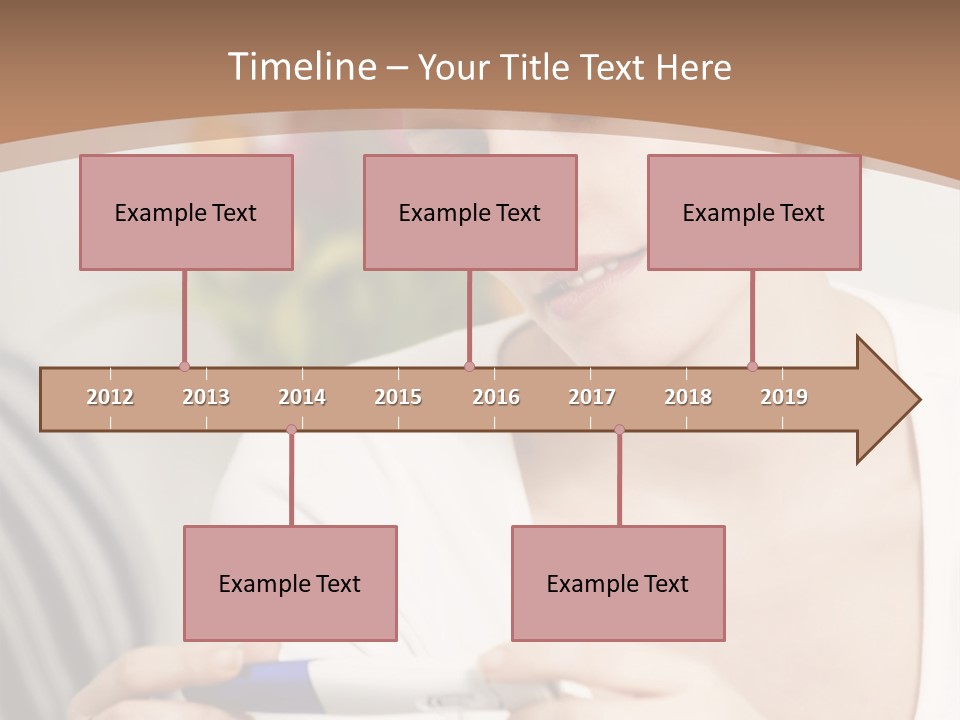 Timeline – Your Title Text Here

Example Text

Example Text

Example Text

2012 2013 2014 2015 2016 2017 2018 2019

Example Text

Example Text